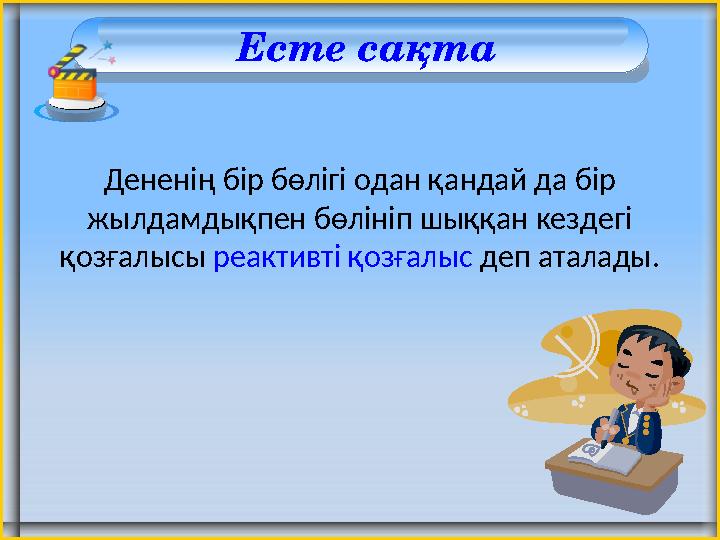 Есте сақта

Дененің бір бөлігі одан қандай да бір жылдамдықпен бөлініп шыққан кездегі қозғалысы реактивті қозғалыс деп аталады.